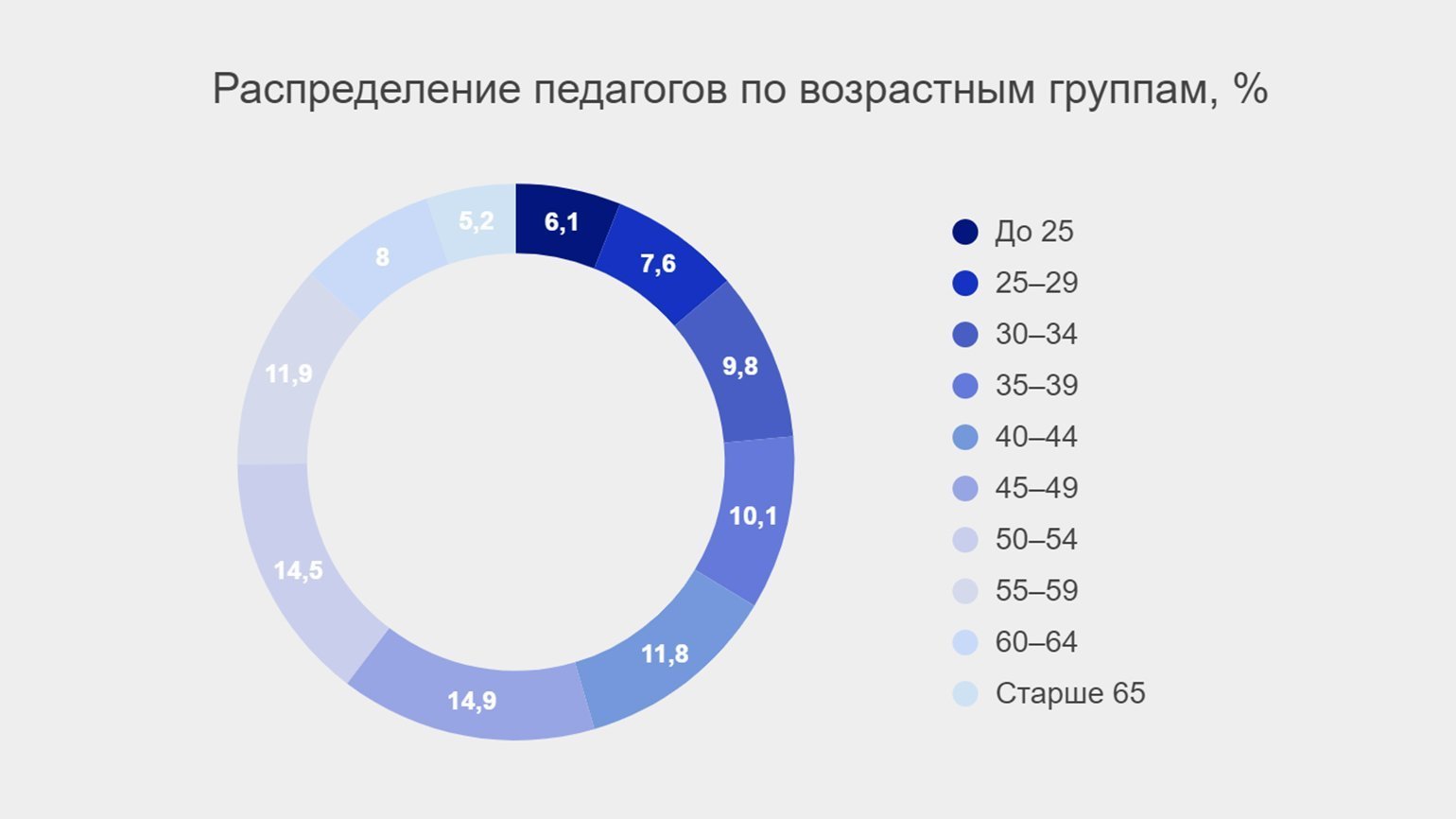 Распределение педагогов по возрастным группам, %

6,1
7,6
9,8
10,1
11,8
14,9
14,5
11,9
8
5,2

До 25
25–29
30–34
35–39
40–44
45–49
50–54
55–59
60–64
Старше 65